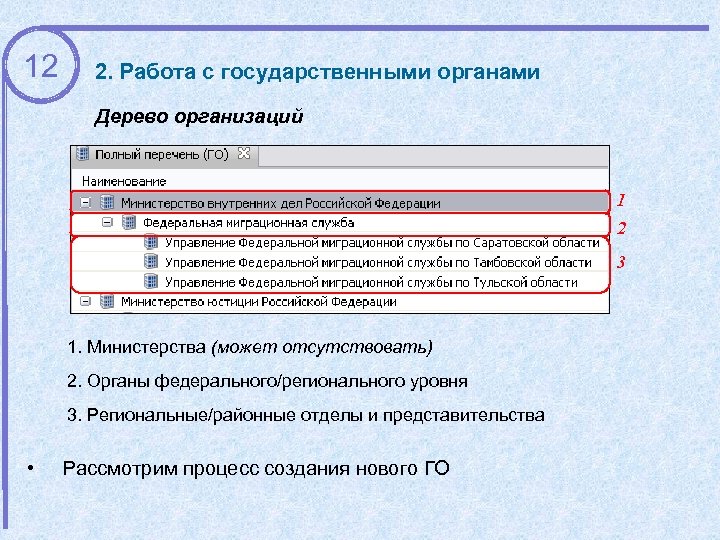 12

2. Работа с государственными органами

Дерево организаций

Полный перечень (ГО)

Наименование

Министерство внутренних дел Российской Федерации

1

Федеральная миграционная служба

2

Управление Федеральной миграционной службы по Саратовской области

Управление Федеральной миграционной службы по Тамбовской области

3

Управление Федеральной миграционной службы по Тульской области

Министерство юстиции Российской Федерации

1. Министерства (может отсутствовать)

2. Органы федерального/регионального уровня

3. Региональные/районные отделы и представительства

• Рассмотрим процесс создания нового ГО